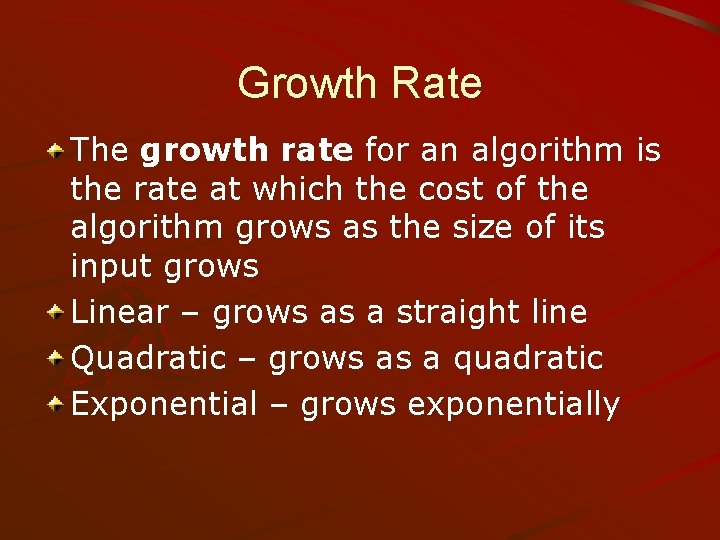 Growth Rate

The growth rate for an algorithm is the rate at which the cost of the algorithm grows as the size of its input grows

Linear – grows as a straight line

Quadratic – grows as a quadratic

Exponential – grows exponentially